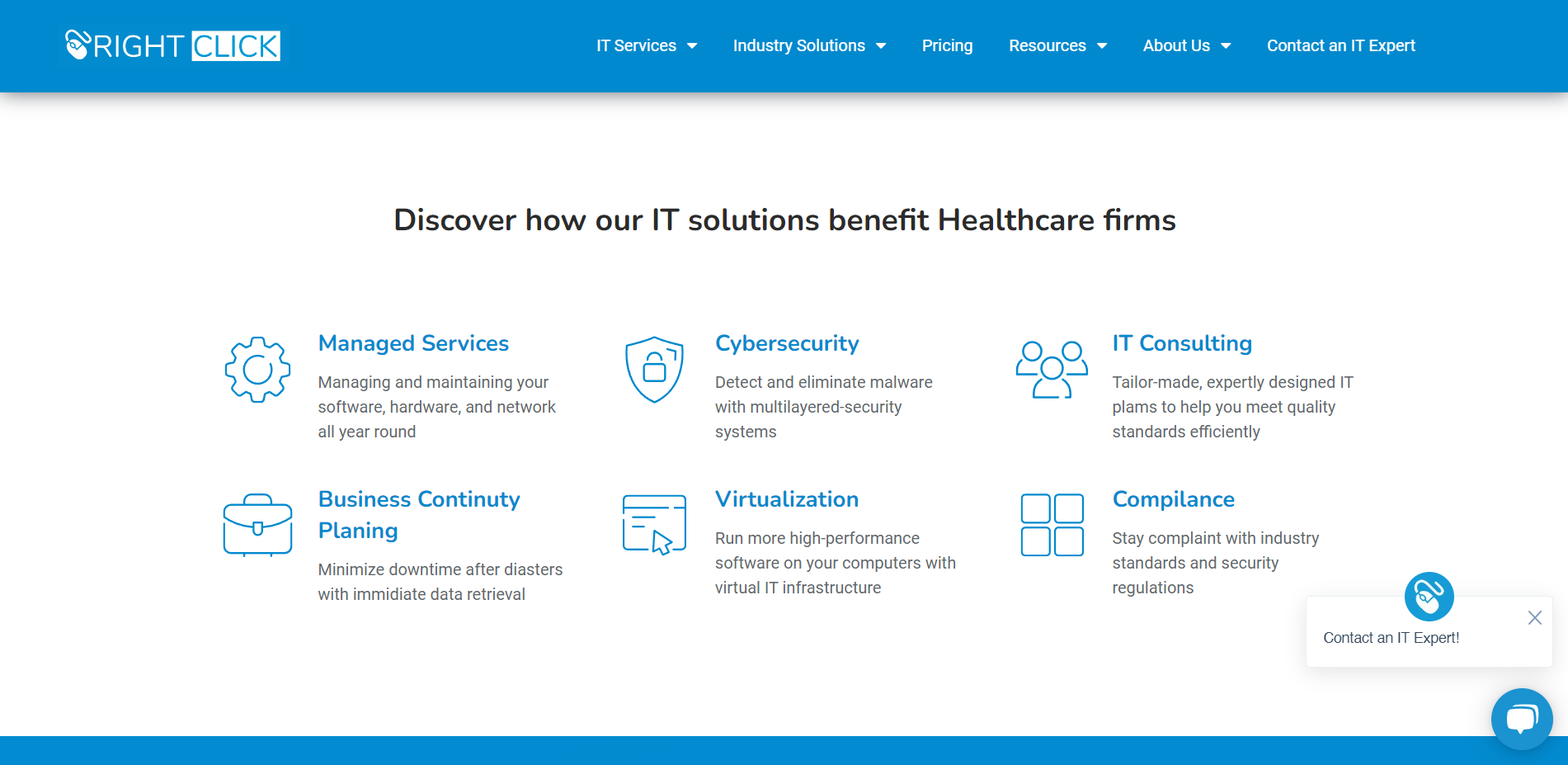 RIGHT CLICK

IT Services Industry Solutions Pricing Resources About Us Contact an IT Expert

Discover how our IT solutions benefit Healthcare firms

Managed Services

Managing and maintaining your software, hardware, and network all year round

Cybersecurity

Detect and eliminate malware with multilayered-security systems

IT Consulting

Tailor-made, expertly designed IT plams to help you meet quality standards efficiently

Business Continuty Planing

Minimize downtime after diasters with immidiate data retrieval

Virtualization

Run more high-performance software on your computers with virtual IT infrastructure

Compilance

Stay complaint with industry standards and security regulations

Contact an IT Expert!